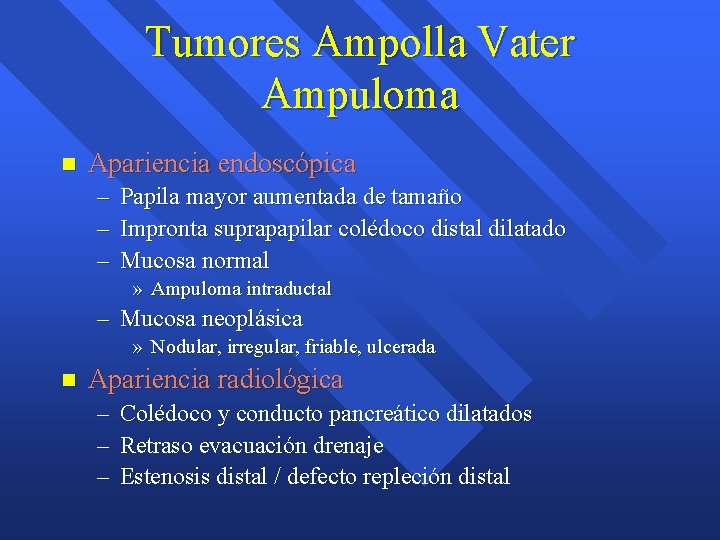 Tumores Ampolla Vater
Ampuloma

■ Apariencia endoscópica
– Papila mayor aumentada de tamaño
– Impronta suprapapilar colédoco distal dilatado
– Mucosa normal
» Ampuloma intraductal
– Mucosa neoplásica
» Nodular, irregular, friable, ulcerada

■ Apariencia radiológica
– Colédoco y conducto pancreático dilatados
– Retraso evacuación drenaje
– Estenosis distal / defecto repleción distal